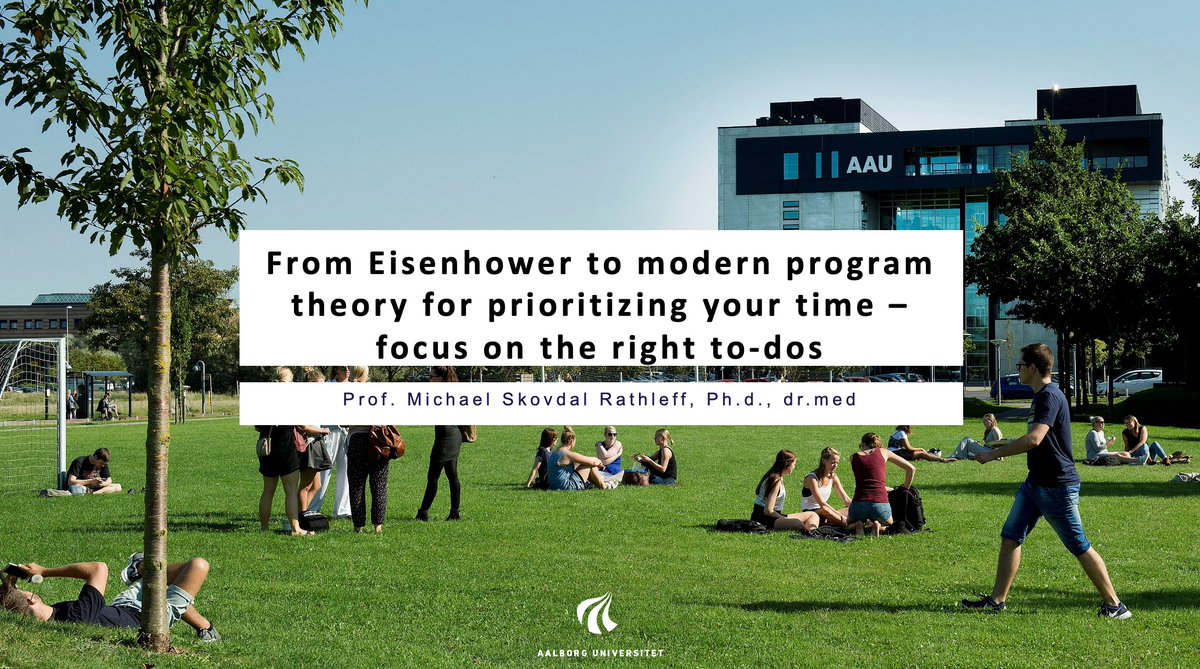 AAU

From Eisenhower to modern program theory for prioritizing your time – focus on the right to-dos

Prof. Michael Skovdal Rathleff, Ph.d., dr.med

AALBORG UNIVERSITET